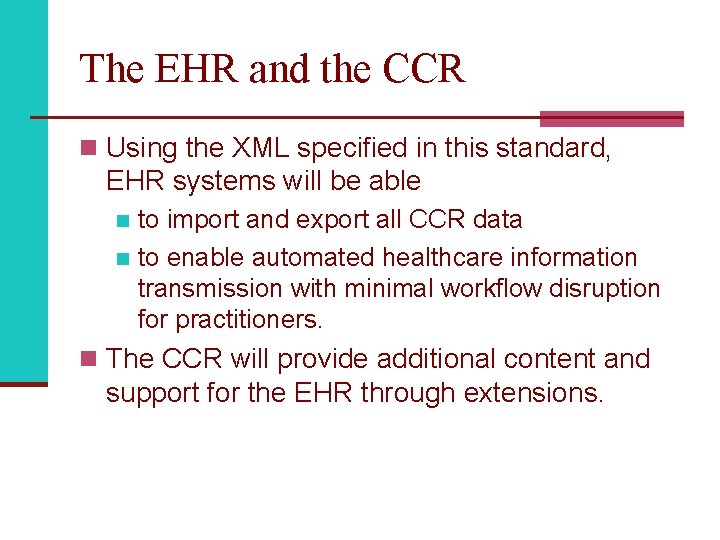 The EHR and the CCR

Using the XML specified in this standard, EHR systems will be able

to import and export all CCR data

to enable automated healthcare information transmission with minimal workflow disruption for practitioners.

The CCR will provide additional content and support for the EHR through extensions.